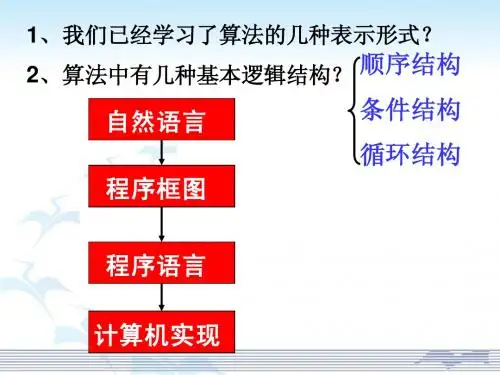 1、我们已经学习了算法的几种表示形式?

2、算法中有几种基本逻辑结构?

顺序结构
条件结构
循环结构

自然语言

程序框图

程序语言

计算机实现